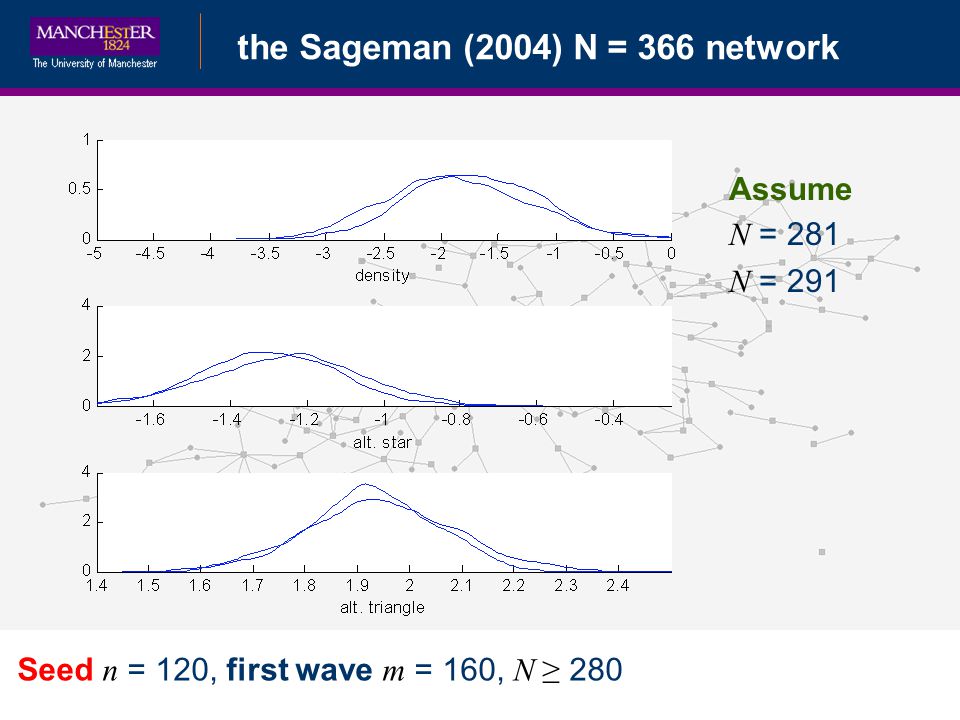 MANCHESTER 1824
The University of Manchester

the Sageman (2004) N = 366 network

1
0.5
0
-5 -4.5 -4 -3.5 -3 -2.5 -2 -1.5 -1 -0.5 0
density

4
2
0
-1.6 -1.4 -1.2 -1 -0.8 -0.6 -0.4
alt. star

4
2
0
1.4 1.5 1.6 1.7 1.8 1.9 2 2.1 2.2 2.3 2.4
alt. triangle

Assume
$N$ = 281
$N$ = 291

Seed $n$ = 120, first wave $m$ = 160, $N \geq 280$